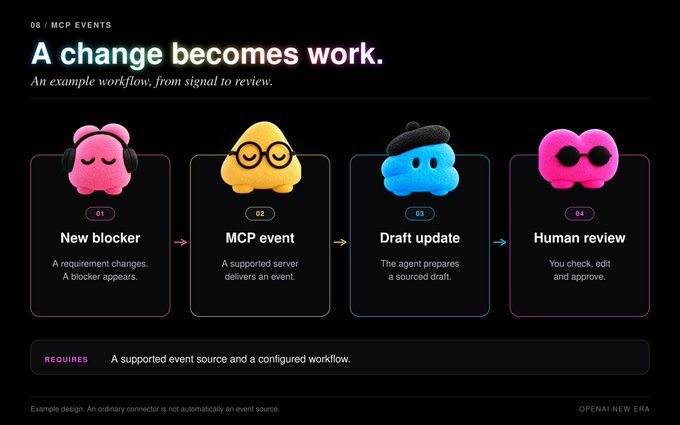 08 / MCP EVENTS

A change becomes work.

An example workflow, from signal to review.

01

New blocker

A requirement changes. A blocker appears.

02

MCP event

A supported server delivers an event.

03

Draft update

The agent prepares a sourced draft.

04

Human review

You check, edit and approve.

REQUIRES A supported event source and a configured workflow.

Example design. An ordinary connector is not automatically an event source.

OPENAI NEW ERA